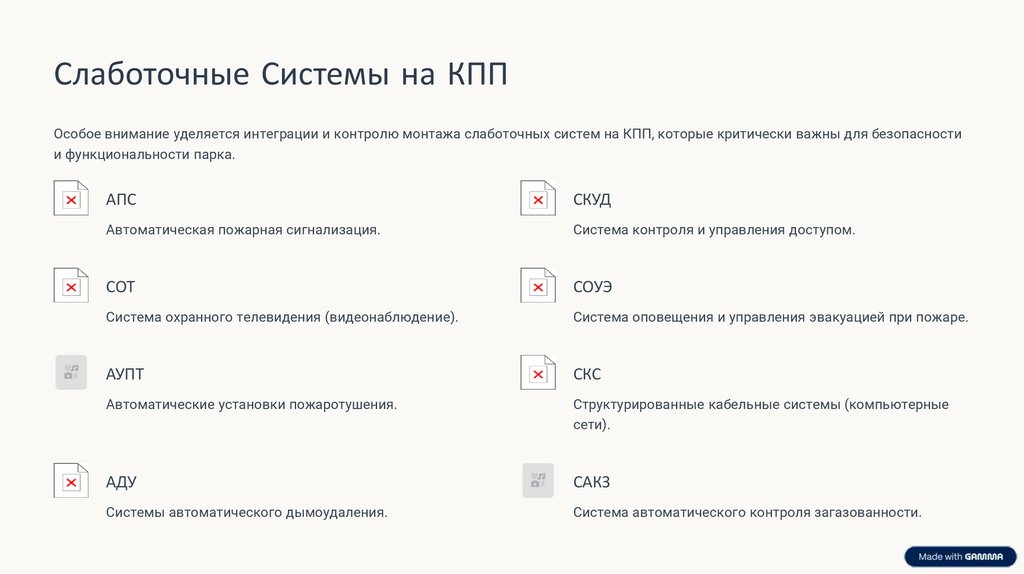 Слаботочные Системы на КПП

Особое внимание уделяется интеграции и контролю монтажа слаботочных систем на КПП, которые критически важны для безопасности и функциональности парка.

АПС

Автоматическая пожарная сигнализация.

СОТ

Система охранного телевидения (видеонаблюдение).

АУПТ

Автоматические установки пожаротушения.

АДУ

Системы автоматического дымоудаления.

СКУД

Система контроля и управления доступом.

СОУЭ

Система оповещения и управления эвакуацией при пожаре.

СКС

Структурированные кабельные системы (компьютерные сети).

САКЗ

Система автоматического контроля загазованности.

Made with GAMMA